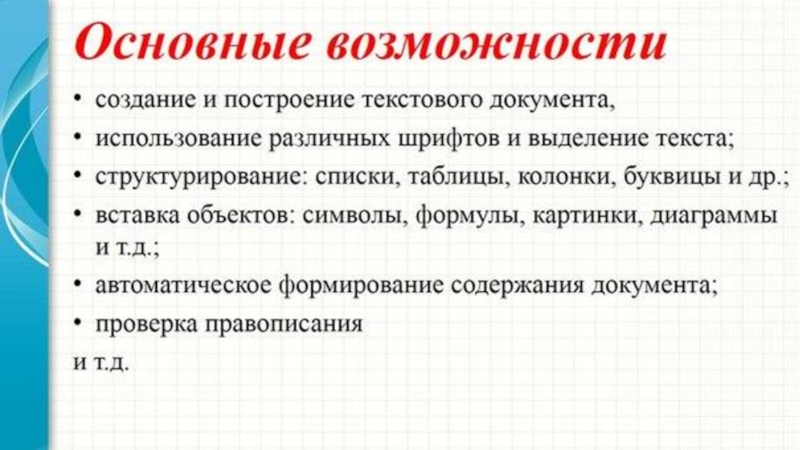 Основные возможности

• создание и построение текстового документа,
• использование различных шрифтов и выделение текста;
• структурирование: списки, таблицы, колонки, буквицы и др.;
• вставка объектов: символы, формулы, картинки, диаграммы и т.д.;
• автоматическое формирование содержания документа;
• проверка правописания
и т.д.